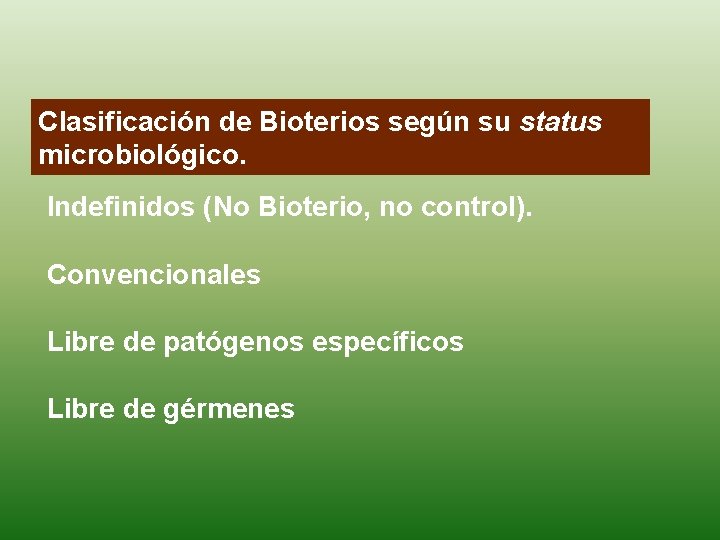 Clasificación de Bioterios según su status microbiológico.

Indefinidos (No Bioterio, no control).

Convencionales

Libre de patógenos específicos

Libre de gérmenes